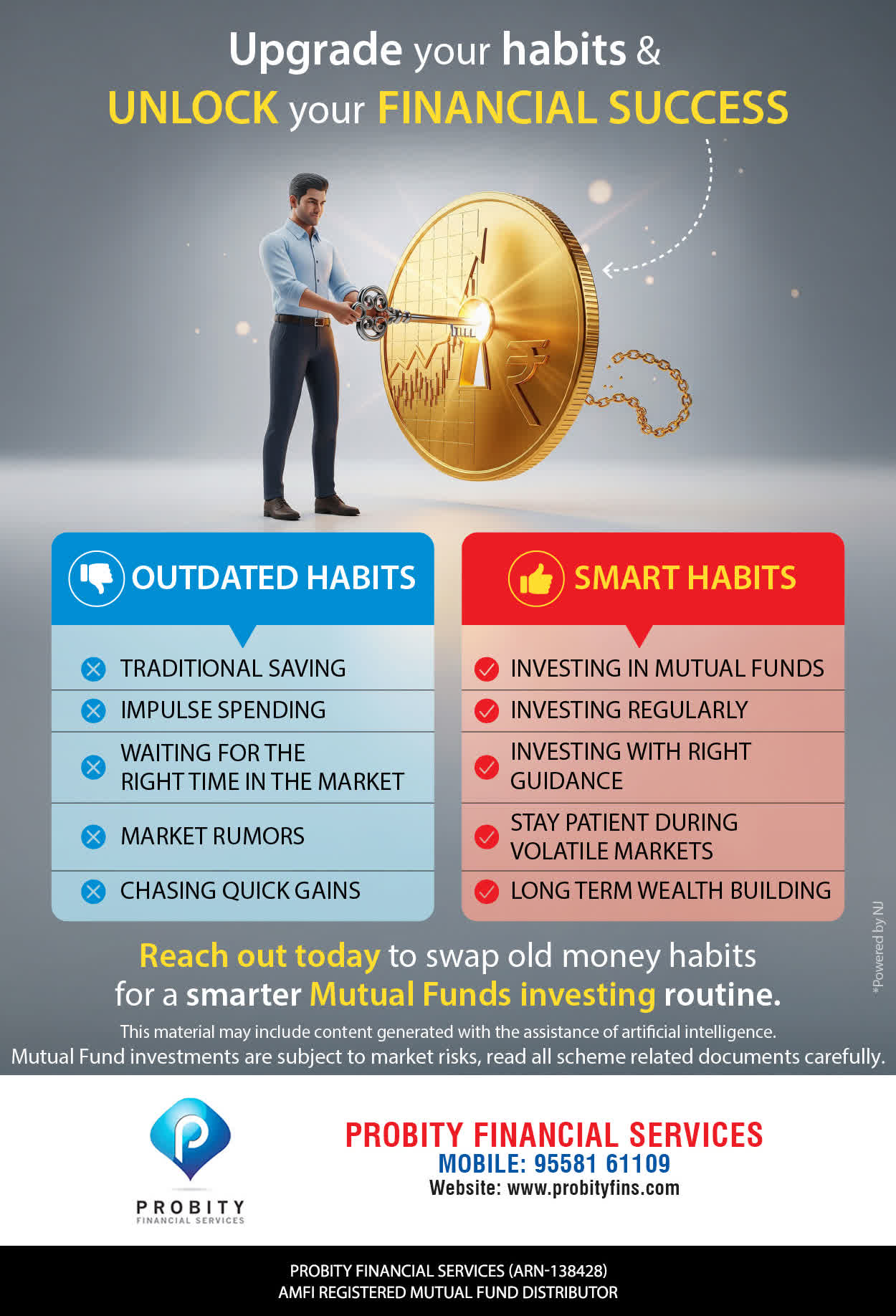 Upgrade your habits &
UNLOCK your FINANCIAL SUCCESS

OUTDATED HABITS

TRADITIONAL SAVING
IMPULSE SPENDING
WAITING FOR THE RIGHT TIME IN THE MARKET
MARKET RUMORS
CHASING QUICK GAINS

SMART HABITS

INVESTING IN MUTUAL FUNDS
INVESTING REGULARLY
INVESTING WITH RIGHT GUIDANCE
STAY PATIENT DURING VOLATILE MARKETS
LONG TERM WEALTH BUILDING

*Powered by NJ

Reach out today to swap old money habits for a smarter Mutual Funds investing routine.

This material may include content generated with the assistance of artificial intelligence.
Mutual Fund investments are subject to market risks, read all scheme related documents carefully.

PROBITY
FINANCIAL SERVICES

PROBITY FINANCIAL SERVICES
MOBILE: 95581 61109
Website: www.probityfins.com

PROBITY FINANCIAL SERVICES (ARN-138428)
AMFI REGISTERED MUTUAL FUND DISTRIBUTOR